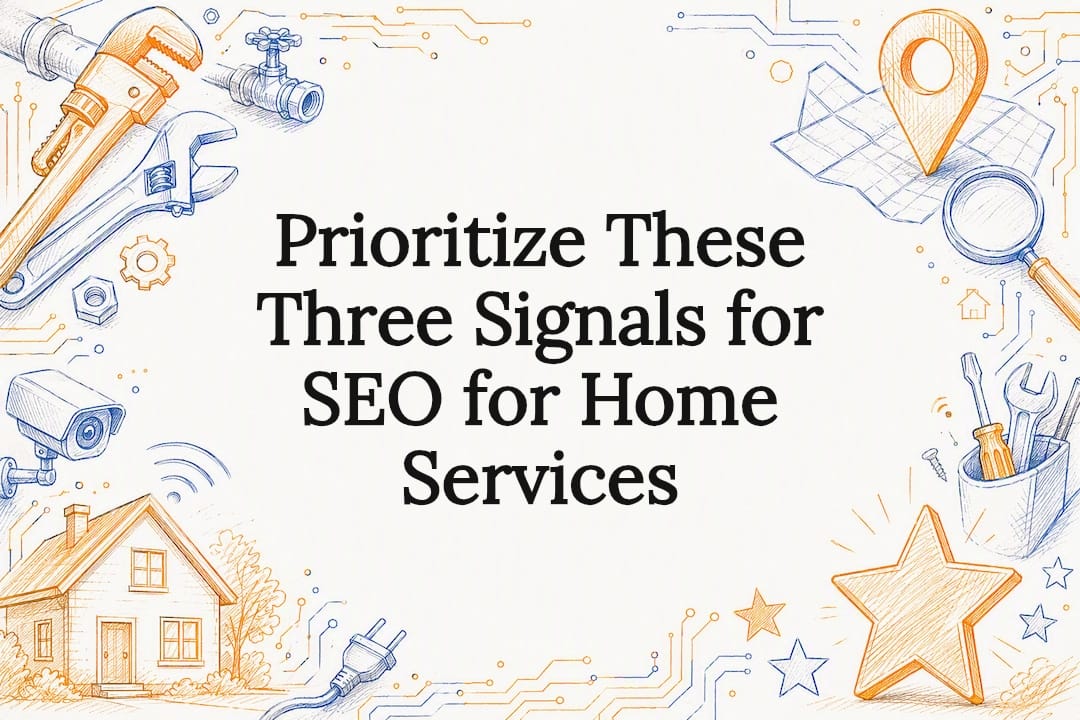 Prioritize These Three Signals for SEO for Home Services